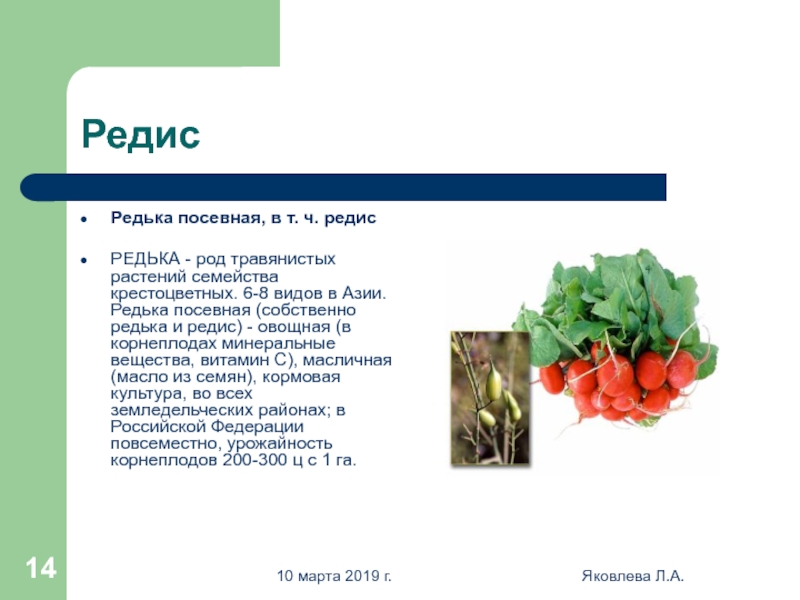 Редис

• Редька посевная, в т. ч. редис

• РЕДЬКА - род травянистых растений семейства крестоцветных. 6-8 видов в Азии. Редька посевная (собственно редька и редис) - овощная (в корнеплодах минеральные вещества, витамин С), масличная (масло из семян), кормовая культура, во всех земледельческих районах; в Российской Федерации повсеместно, урожайность корнеплодов 200-300 ц с 1 га.

14

10 марта 2019 г.

Яковлева Л.А.